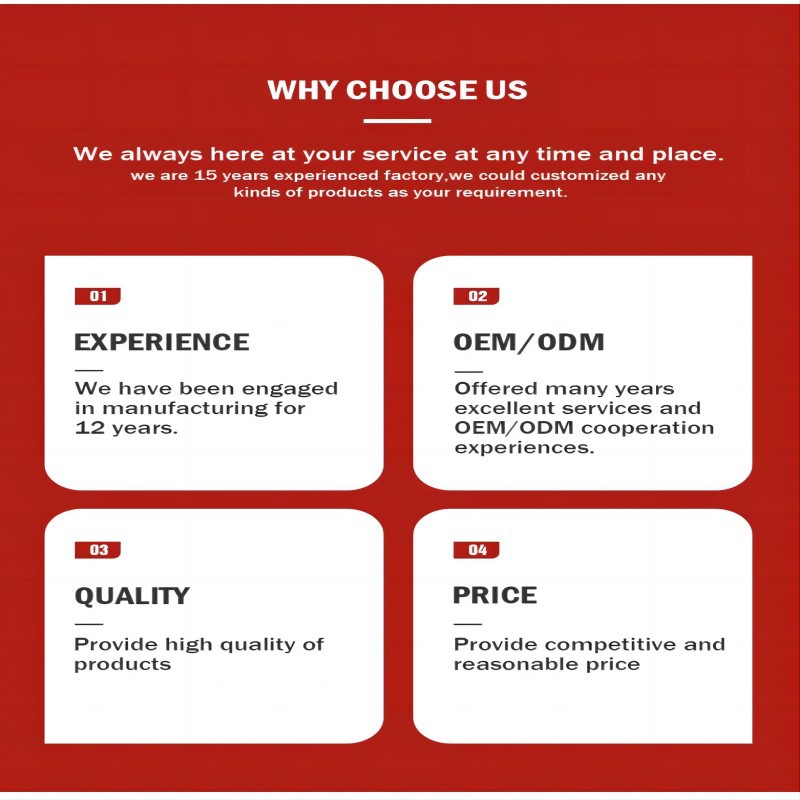 WHY CHOOSE US

We always here at your service at any time and place.
we are 15 years experienced factory,we could customized any kinds of products as your requirement.

01

EXPERIENCE

We have been engaged in manufacturing for 12 years.

02

OEM/ODM

Offered many years excellent services and OEM/ODM cooperation experiences.

03

QUALITY

Provide high quality of products

04

PRICE

Provide competitive and reasonable price